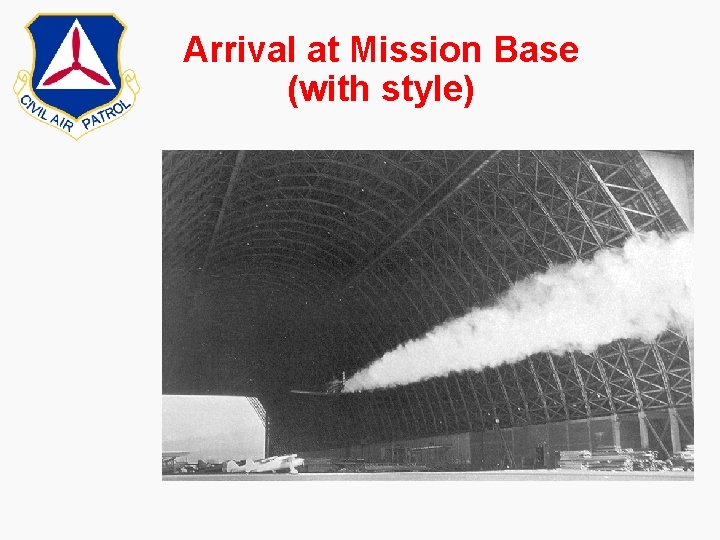 CIVIL AIR PATROL

Arrival at Mission Base
(with style)